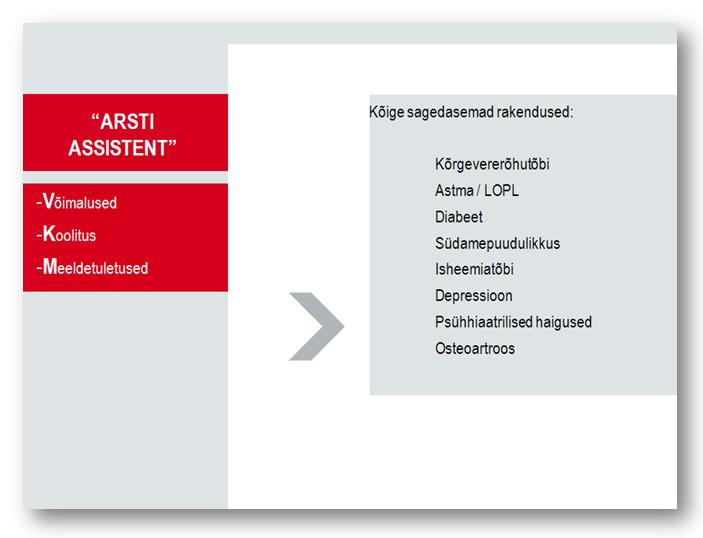 “ARSTI ASSISTENT”

-Võimalused
-Koolitus
-Meeldetuletused

Kõige sagedasemad rakendused:

Kõrgevererõhutõbi
Astma / LOPL
Diabeet
Südamepuudulikkus
Isheemiatõbi
Depressioon
Psühhiaatrilised haigused
Osteoartroos